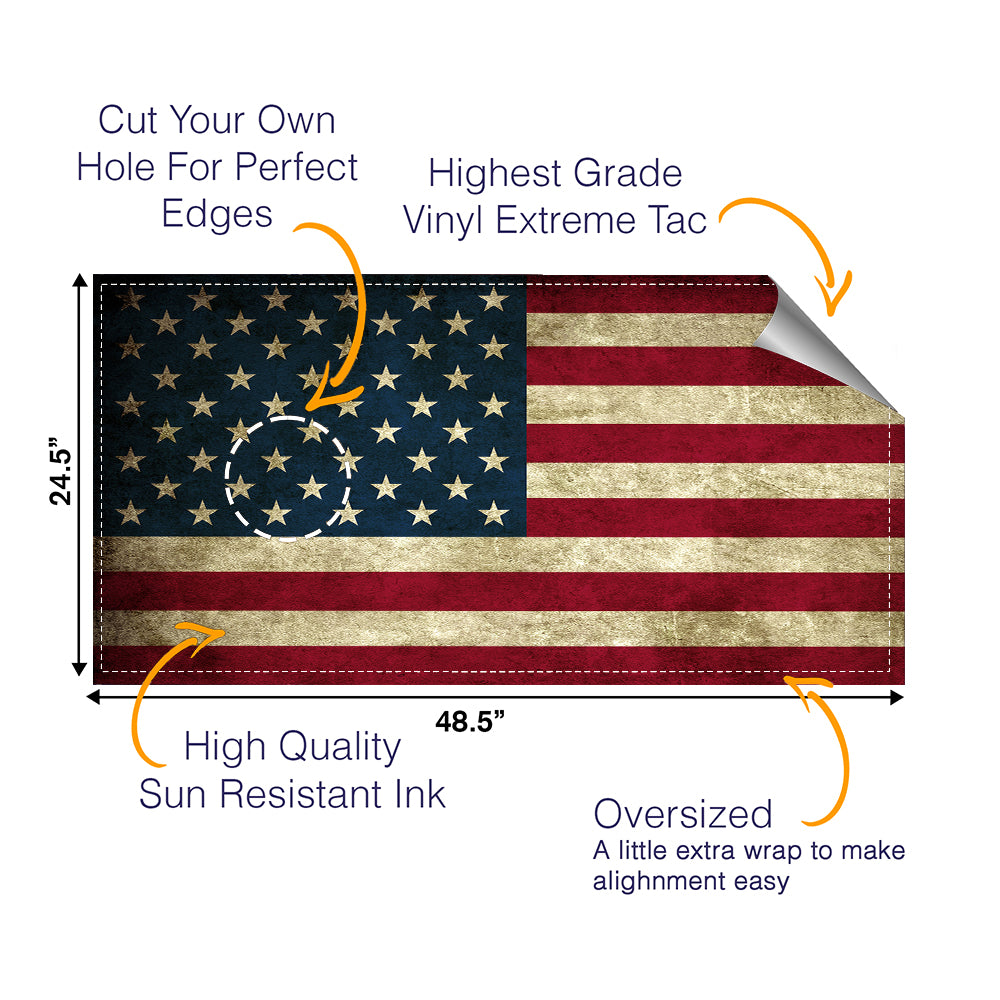 Cut Your Own Hole For Perfect Edges

Highest Grade Vinyl Extreme Tac

24.5”

48.5”

High Quality Sun Resistant Ink

Oversized
A little extra wrap to make alighnment easy